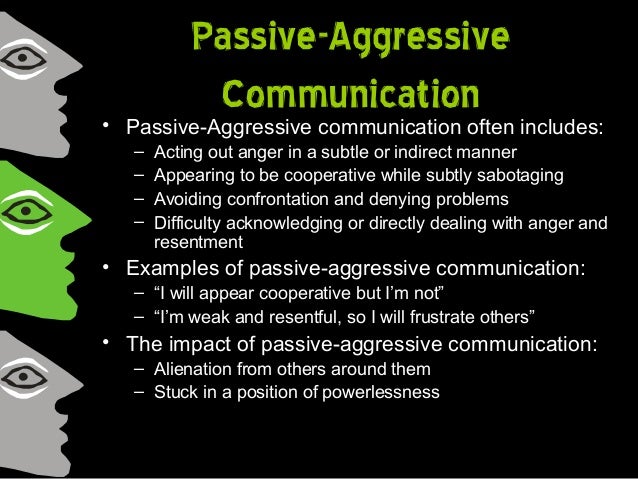 Passive-Aggressive Communication

• Passive-Aggressive communication often includes:
 – Acting out anger in a subtle or indirect manner
 – Appearing to be cooperative while subtly sabotaging
 – Avoiding confrontation and denying problems
 – Difficulty acknowledging or directly dealing with anger and resentment
• Examples of passive-aggressive communication:
 – “I will appear cooperative but I’m not”
 – “I’m weak and resentful, so I will frustrate others”
• The impact of passive-aggressive communication:
 – Alienation from others around them
 – Stuck in a position of powerlessness